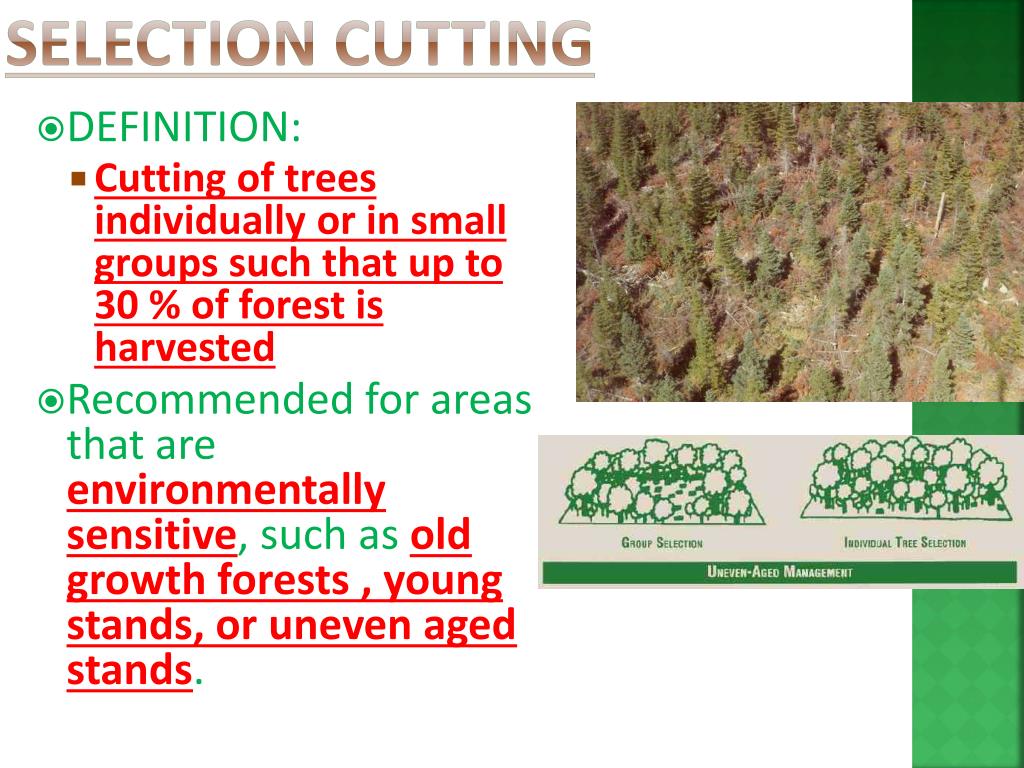 SELECTION CUTTING

DEFINITION:

Cutting of trees individually or in small groups such that up to 30 % of forest is harvested

Recommended for areas that are environmentally sensitive, such as old growth forests , young stands, or uneven aged stands.

GROUP SELECTION

INDIVIDUAL TREE SELECTION

UNEVEN-AGED MANAGEMENT